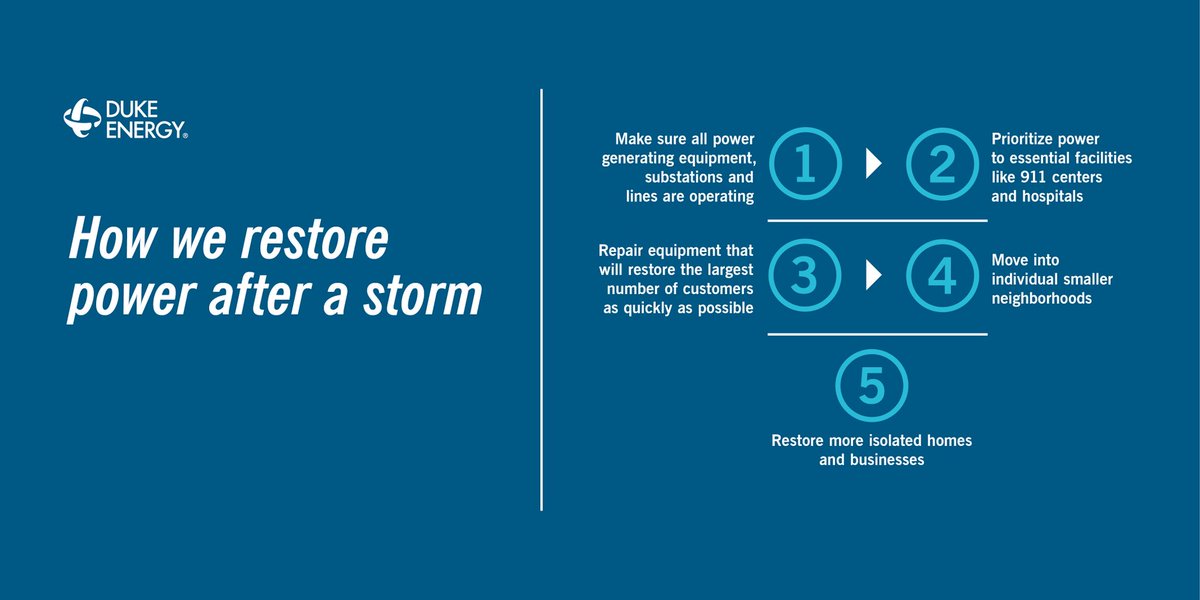 DUKE ENERGY®

How we restore power after a storm

Make sure all power generating equipment, substations and lines are operating

1

2

Prioritize power to essential facilities like 911 centers and hospitals

Repair equipment that will restore the largest number of customers as quickly as possible

3

4

Move into individual smaller neighborhoods

5

Restore more isolated homes and businesses